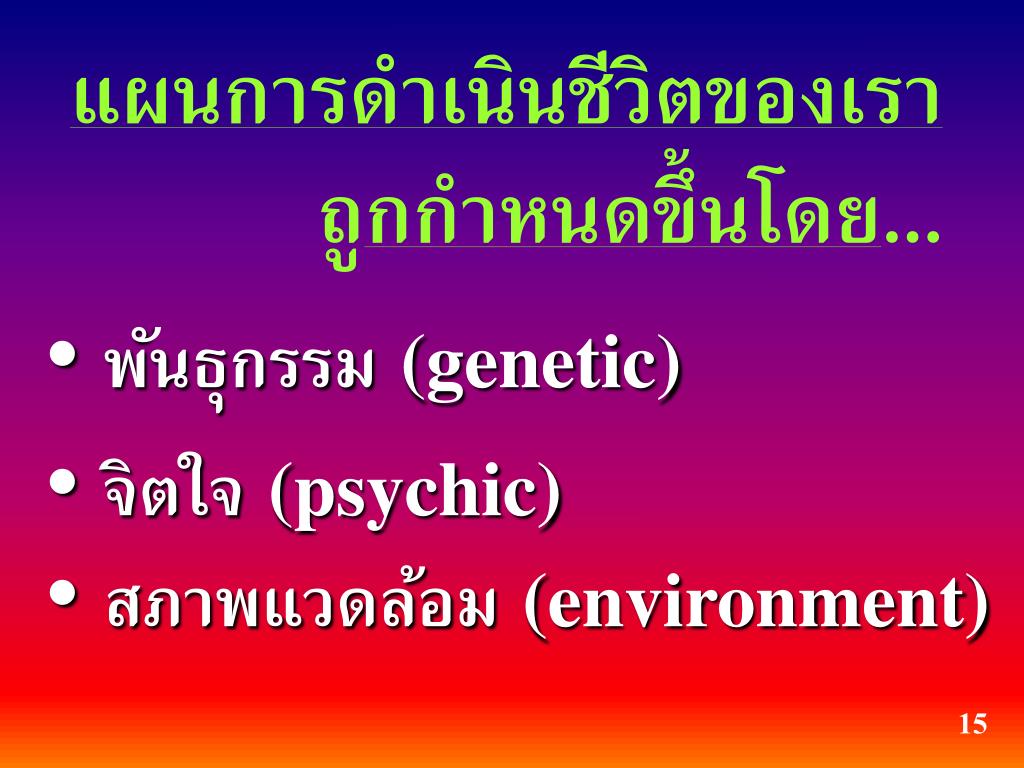 แผนการดำเนินชีวิตของเรา ถูกกำหนดขึ้นโดย...

• พันธุกรรม (genetic)

• จิตใจ (psychic)

• สภาพแวดล้อม (environment)

15